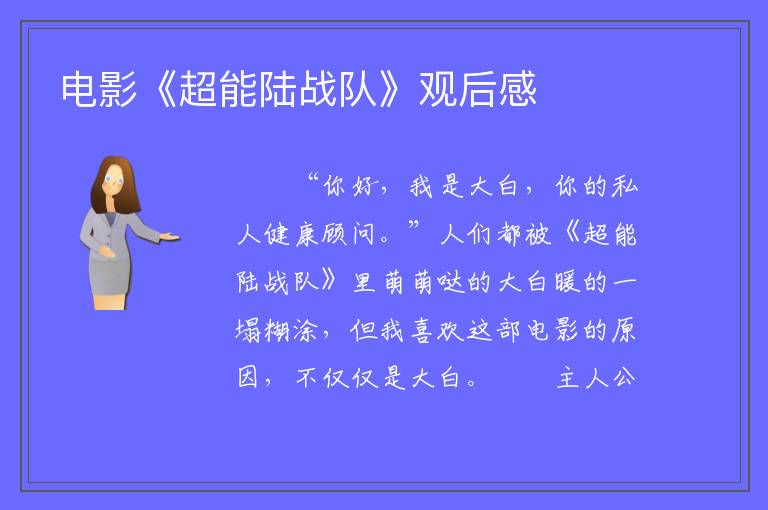 电影《超能陆战队》观后感

“你好，我是大白，你的私人健康顾问。”人们都被《超能陆战队》里萌萌哒的大白暖的一塌糊涂，但我喜欢这部电影的原因，不仅仅是大白。　　主人公